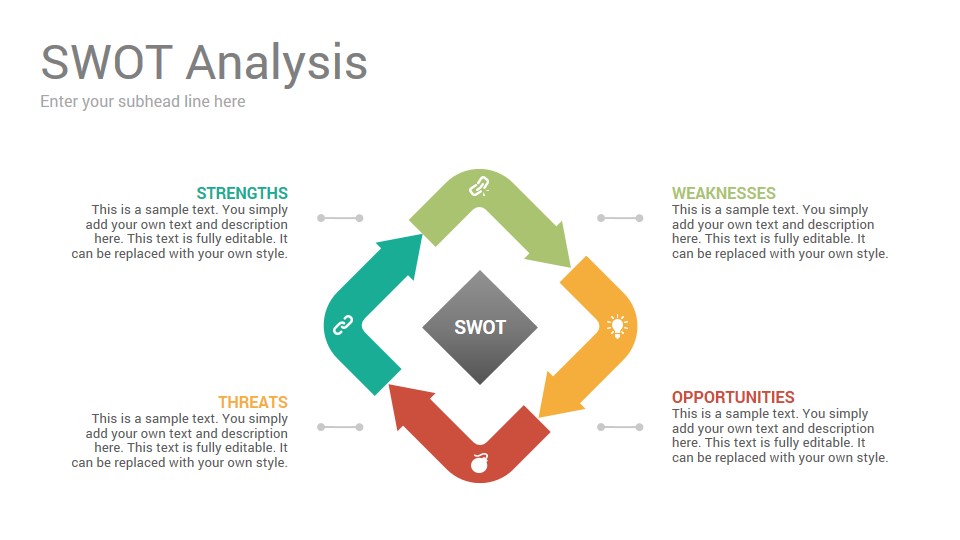 SWOT Analysis
Enter your subhead line here

STRENGTHS
This is a sample text. You simply add your own text and description here. This text is fully editable. It can be replaced with your own style.

WEAKNESSES
This is a sample text. You simply add your own text and description here. This text is fully editable. It can be replaced with your own style.

SWOT

THREATS
This is a sample text. You simply add your own text and description here. This text is fully editable. It can be replaced with your own style.

OPPORTUNITIES
This is a sample text. You simply add your own text and description here. This text is fully editable. It can be replaced with your own style.